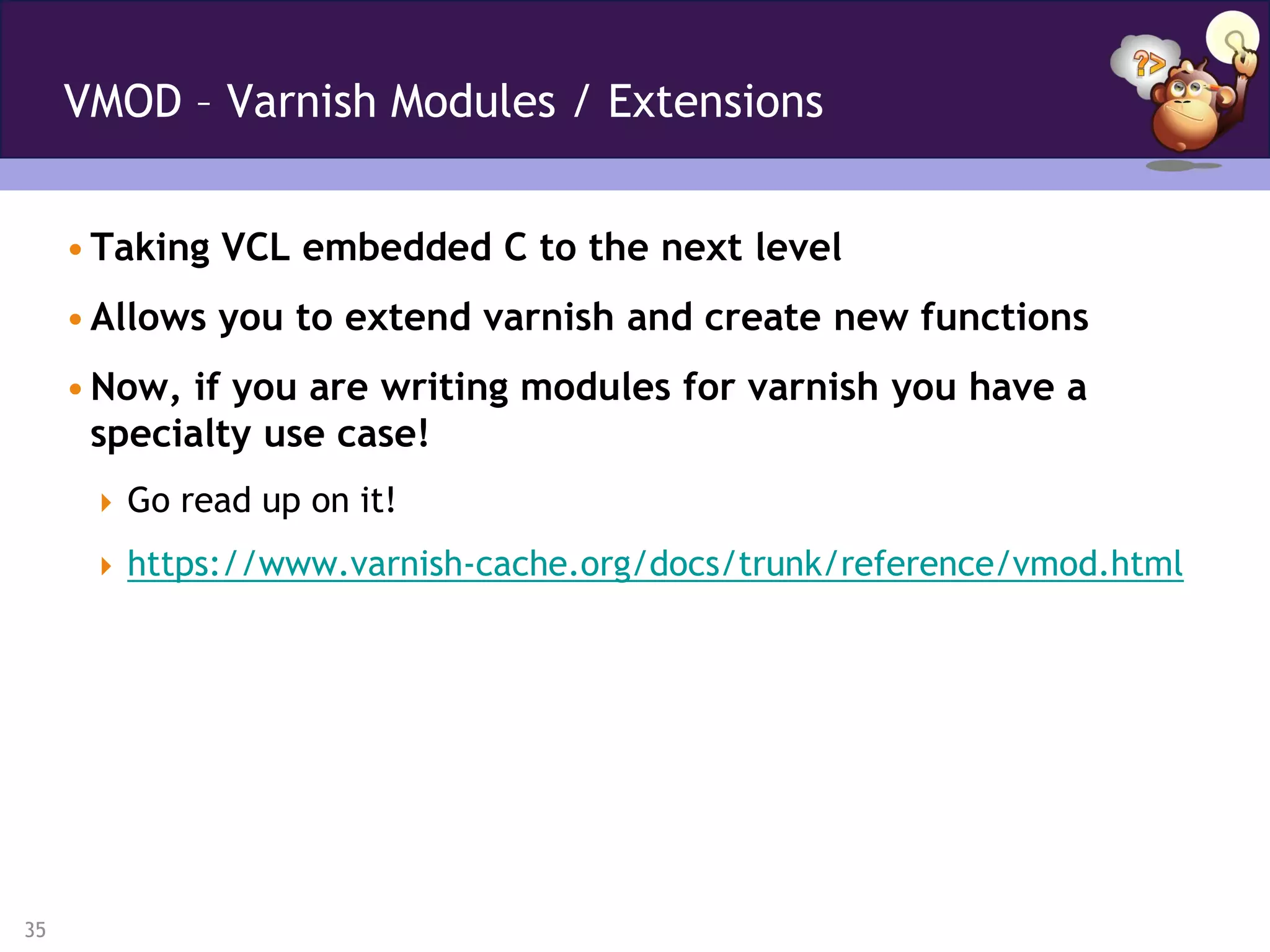 VMOD – Varnish Modules / Extensions

?>

• Taking VCL embedded C to the next level

• Allows you to extend varnish and create new functions

• Now, if you are writing modules for varnish you have a specialty use case!

‣ Go read up on it!

‣ https://www.varnish-cache.org/docs/trunk/reference/vmod.html

35